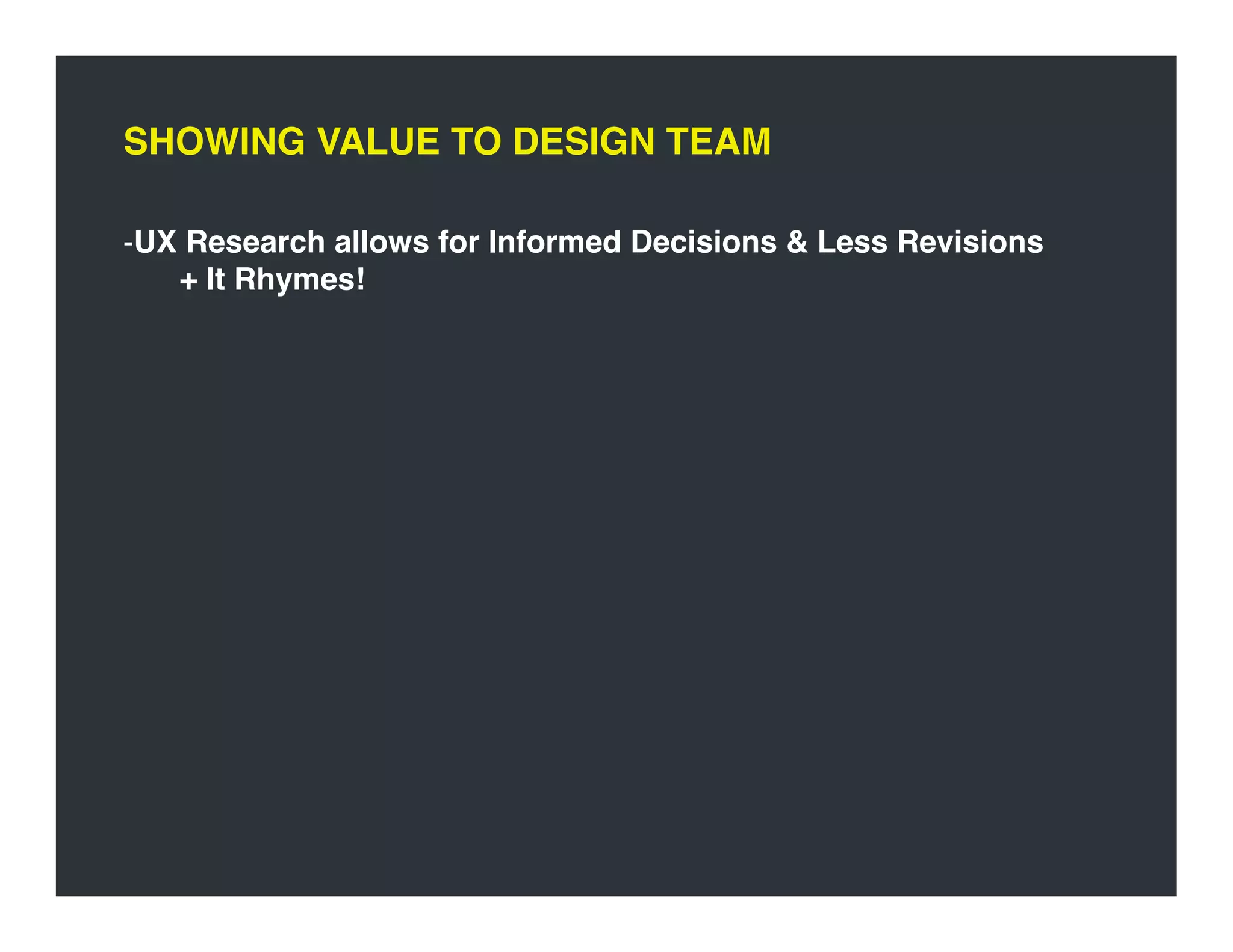 SHOWING VALUE TO DESIGN TEAM

-UX Research allows for Informed Decisions & Less Revisions
+ It Rhymes!